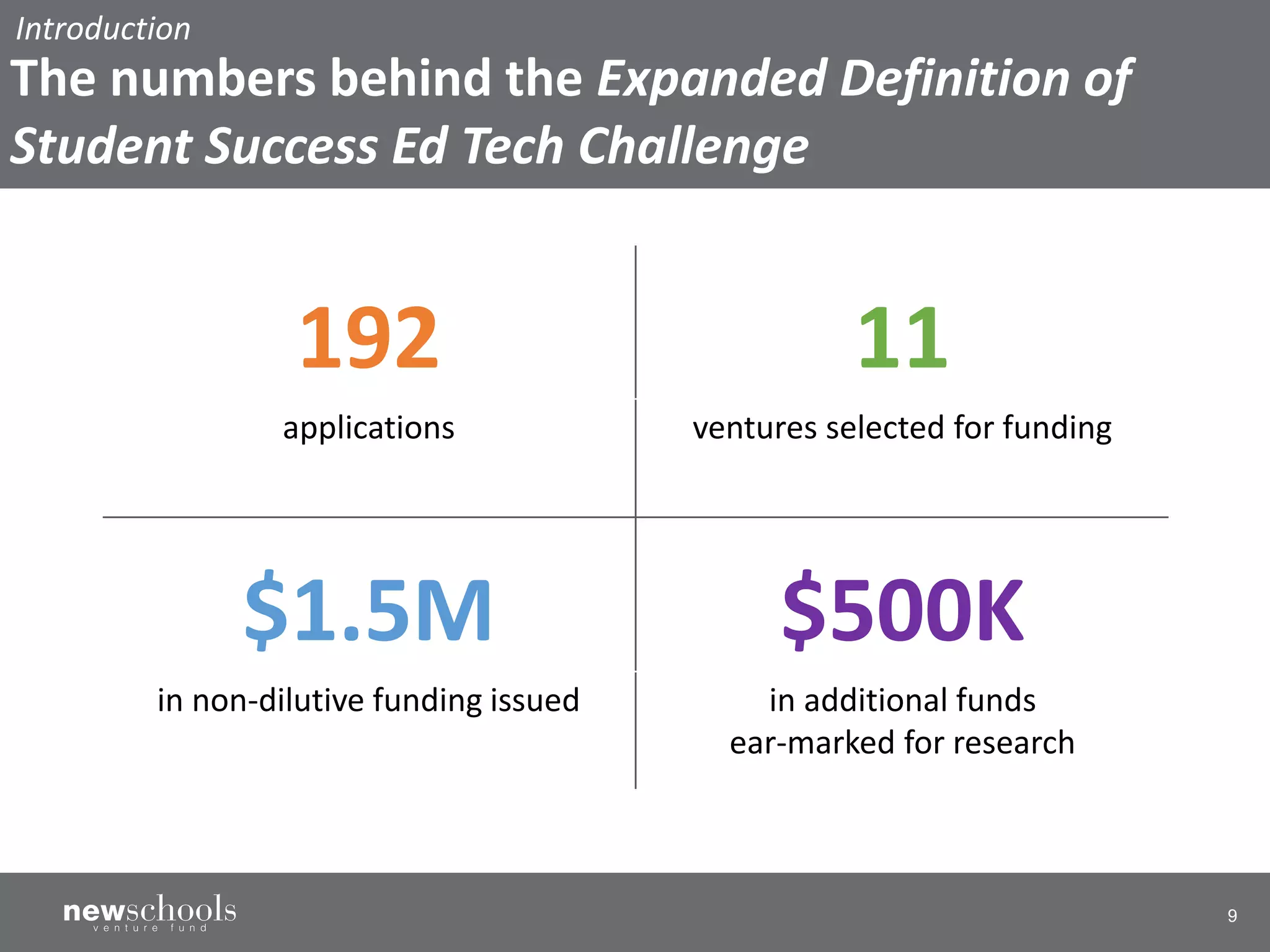 Introduction

The numbers behind the Expanded Definition of Student Success Ed Tech Challenge

192

applications

11

ventures selected for funding

$1.5M

in non-dilutive funding issued

$500K

in additional funds ear-marked for research

newschools venture fund

9